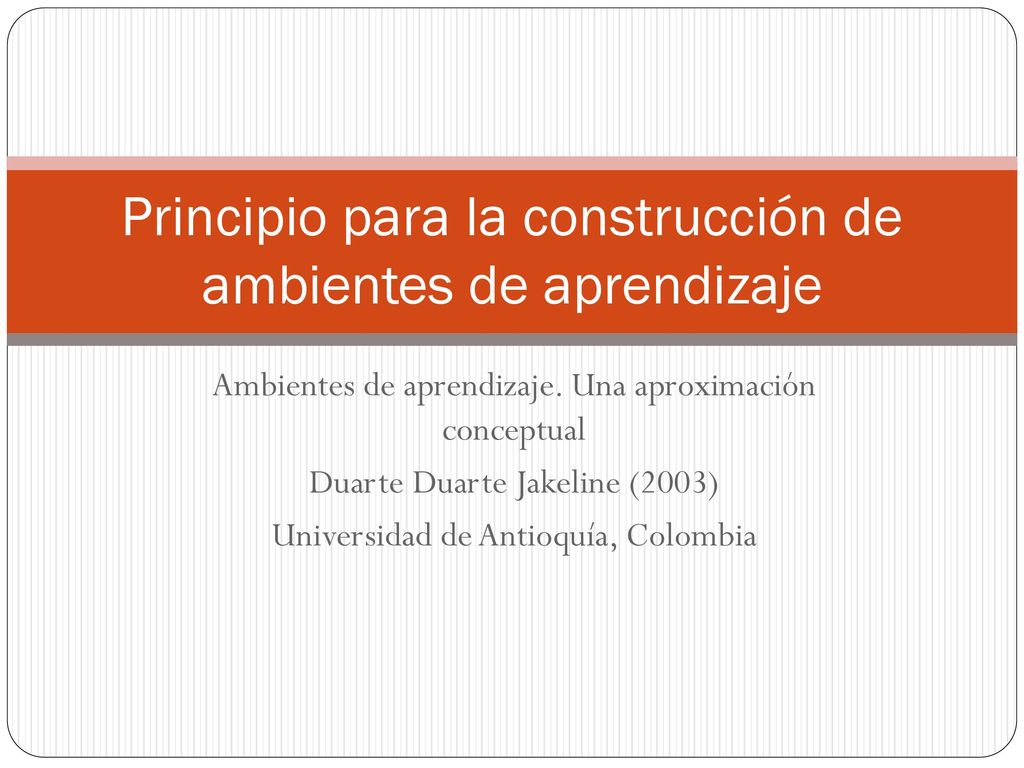 Principio para la construcción de ambientes de aprendizaje

Ambientes de aprendizaje. Una aproximación conceptual

Duarte Duarte Jakeline (2003)

Universidad de Antioquía, Colombia